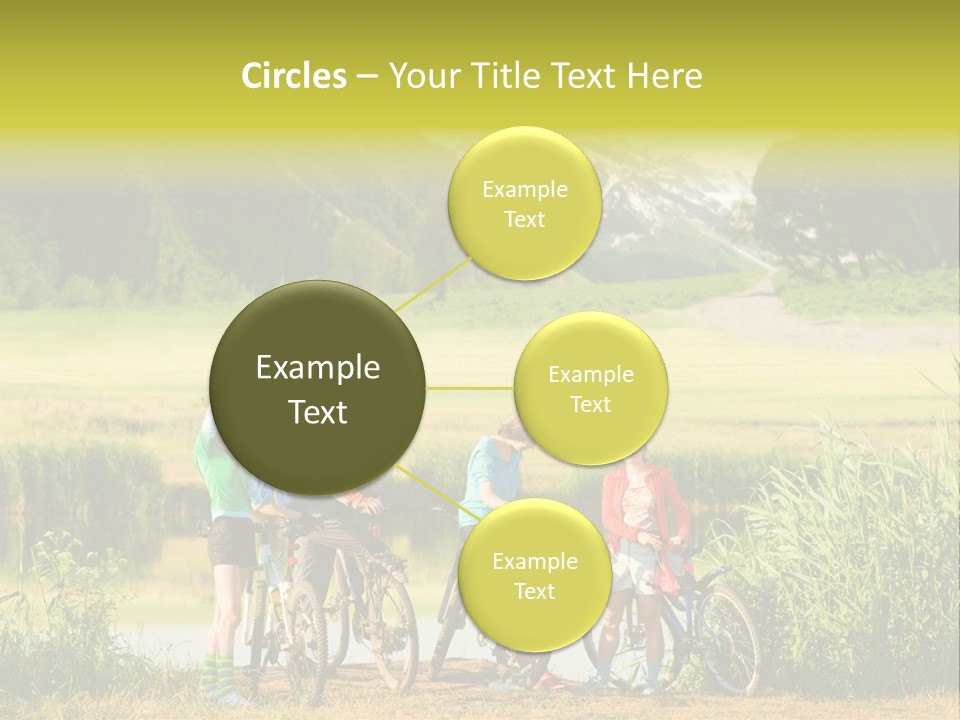 Circles – Your Title Text Here

Example Text

Example Text

Example Text

Example Text